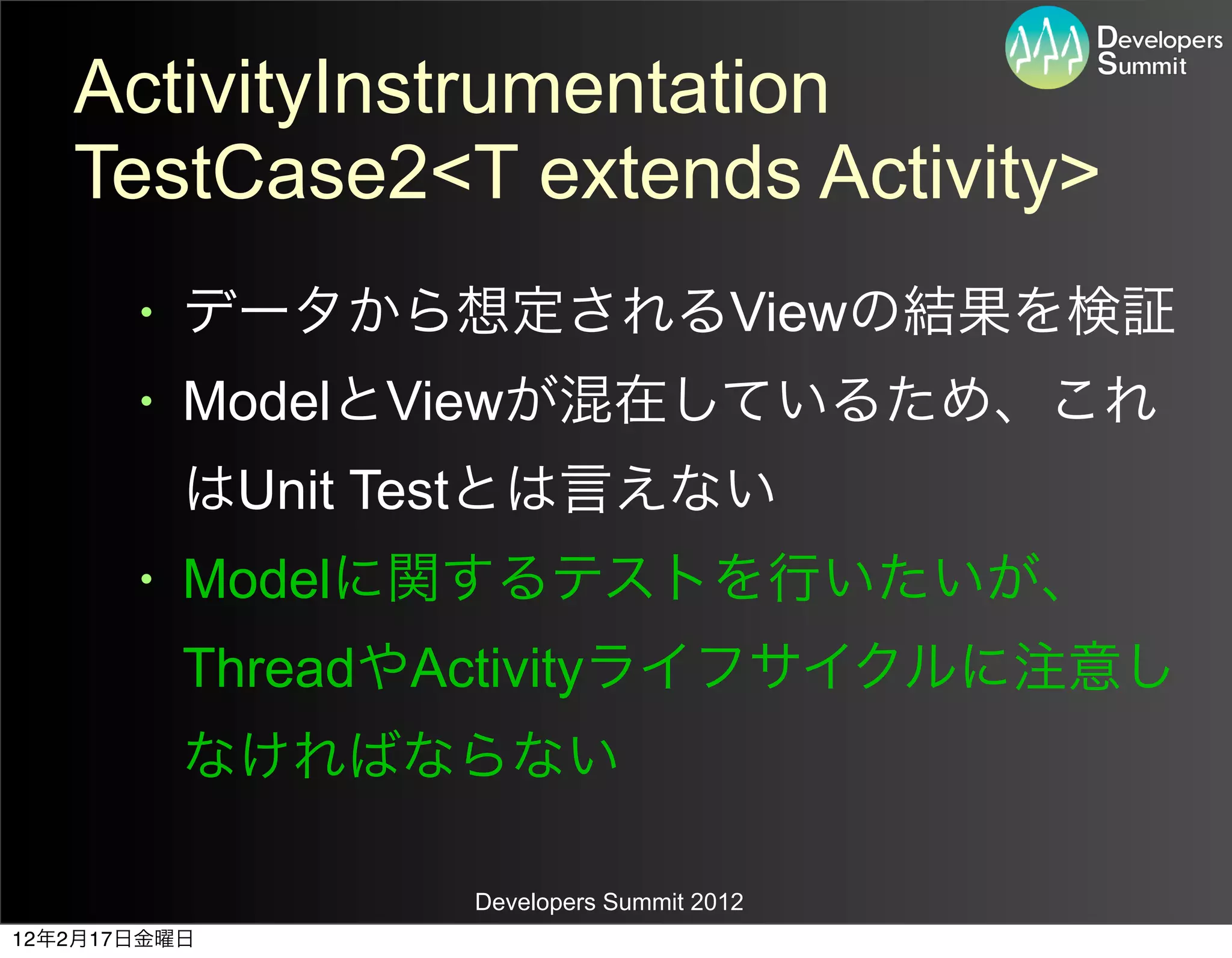 Developers Summit

ActivityInstrumentation TestCase2<T extends Activity>

• データから想定されるViewの結果を検証

• ModelとViewが混在しているため、これはUnit Testとは言えない

• Modelに関するテストを行いたいが、ThreadやActivityライフサイクルに注意しなければならない

Developers Summit 2012

12年2月17日金曜日